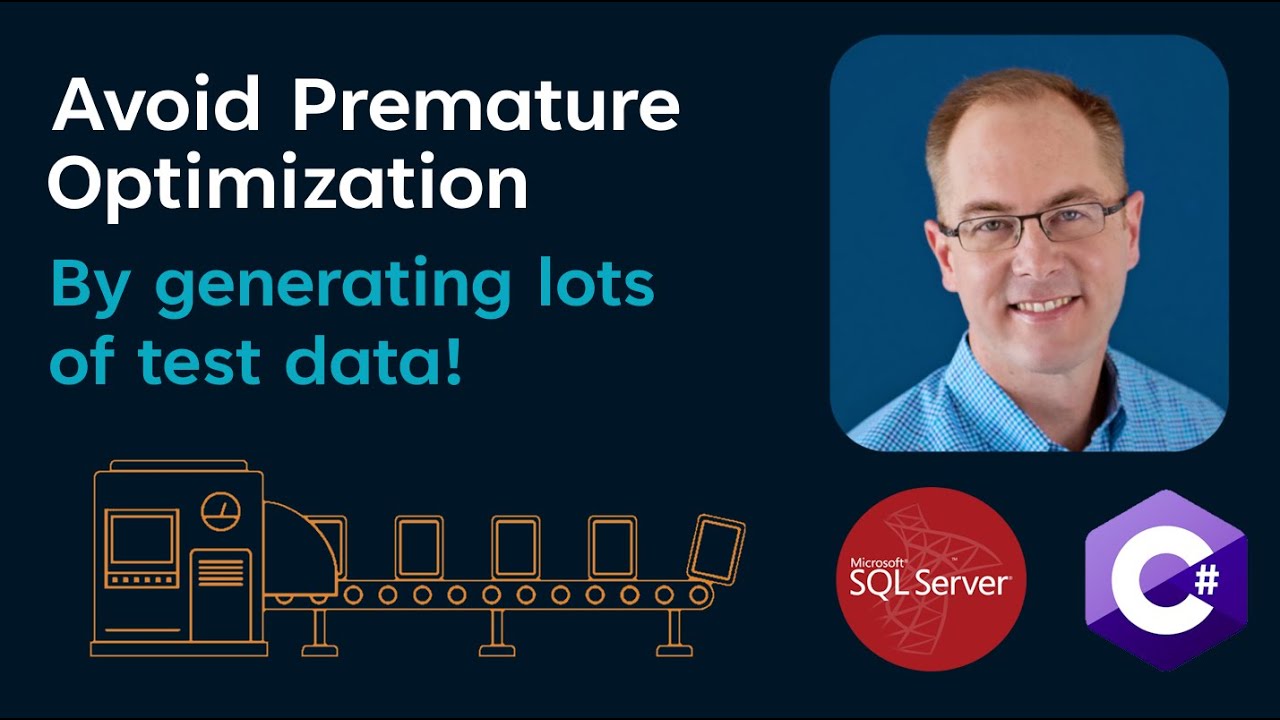 Avoid Premature Optimization

By generating lots of test data!

Microsoft SQL Server

C#